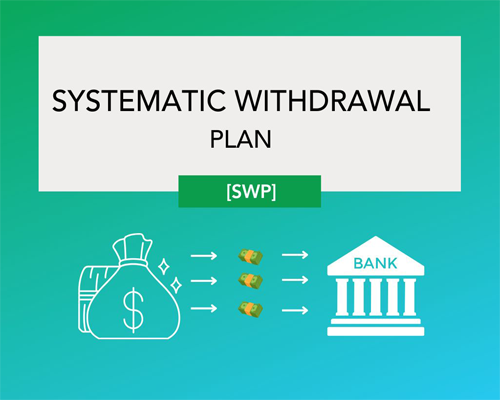 SYSTEMATIC WITHDRAWAL PLAN

[SWP]

$

BANK